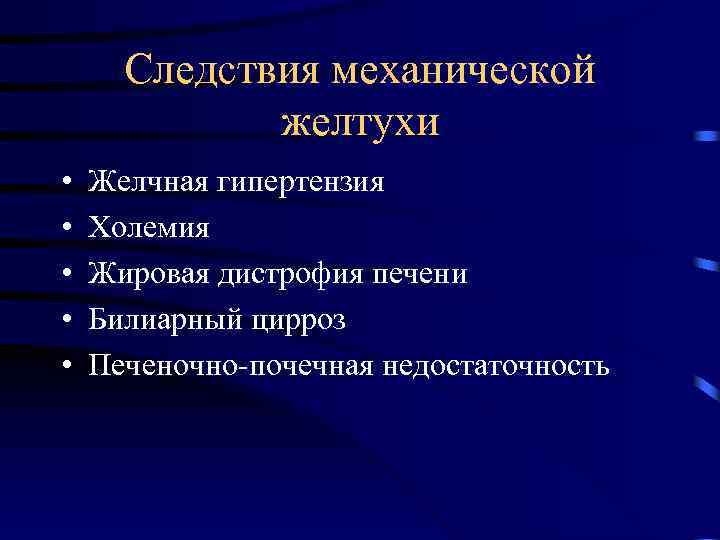 Следствия механической желтухи

• Желчная гипертензия
• Холемия
• Жировая дистрофия печени
• Билиарный цирроз
• Печеночно-почечная недостаточность